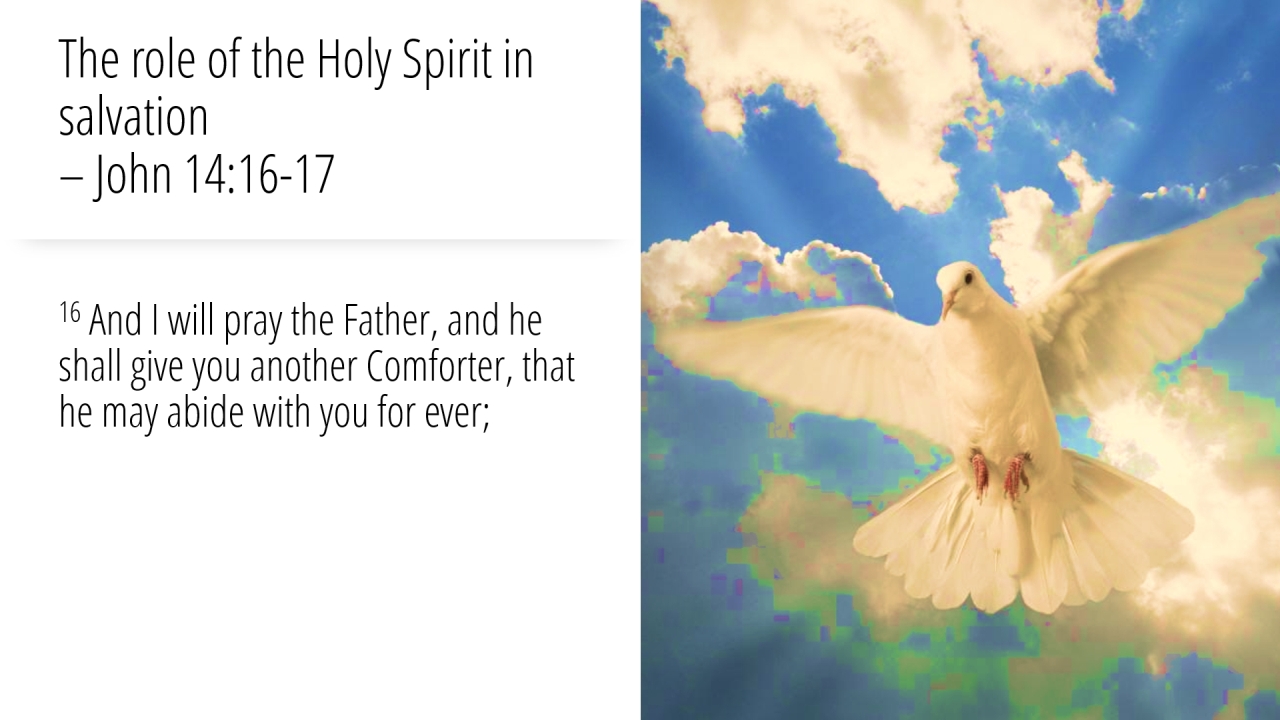 The role of the Holy Spirit in salvation
– John 14:16-17

$^{16}$ And I will pray the Father, and he shall give you another Comforter, that he may abide with you for ever;